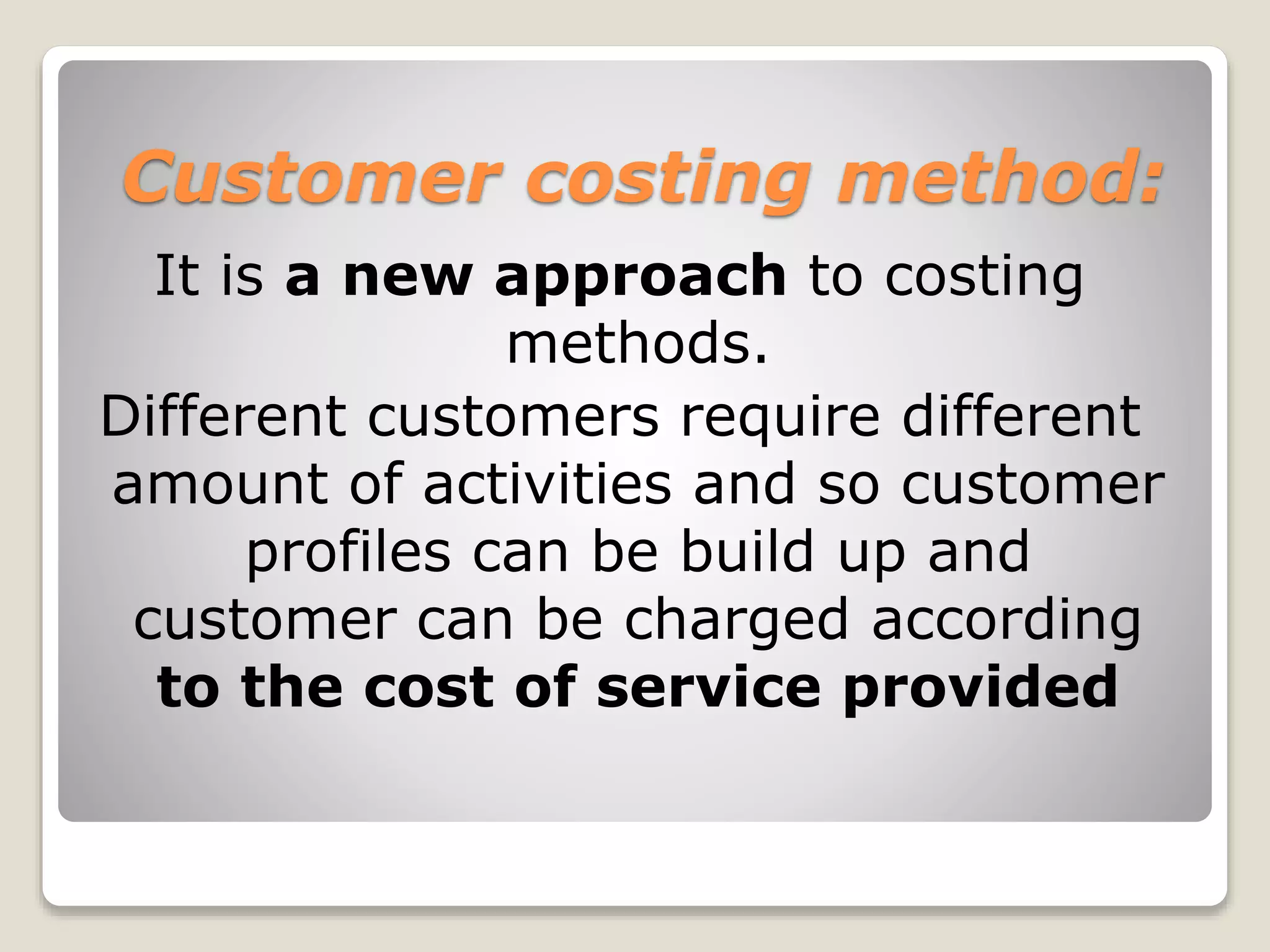 Customer costing method:

It is a new approach to costing methods.

Different customers require different amount of activities and so customer profiles can be build up and customer can be charged according to the cost of service provided